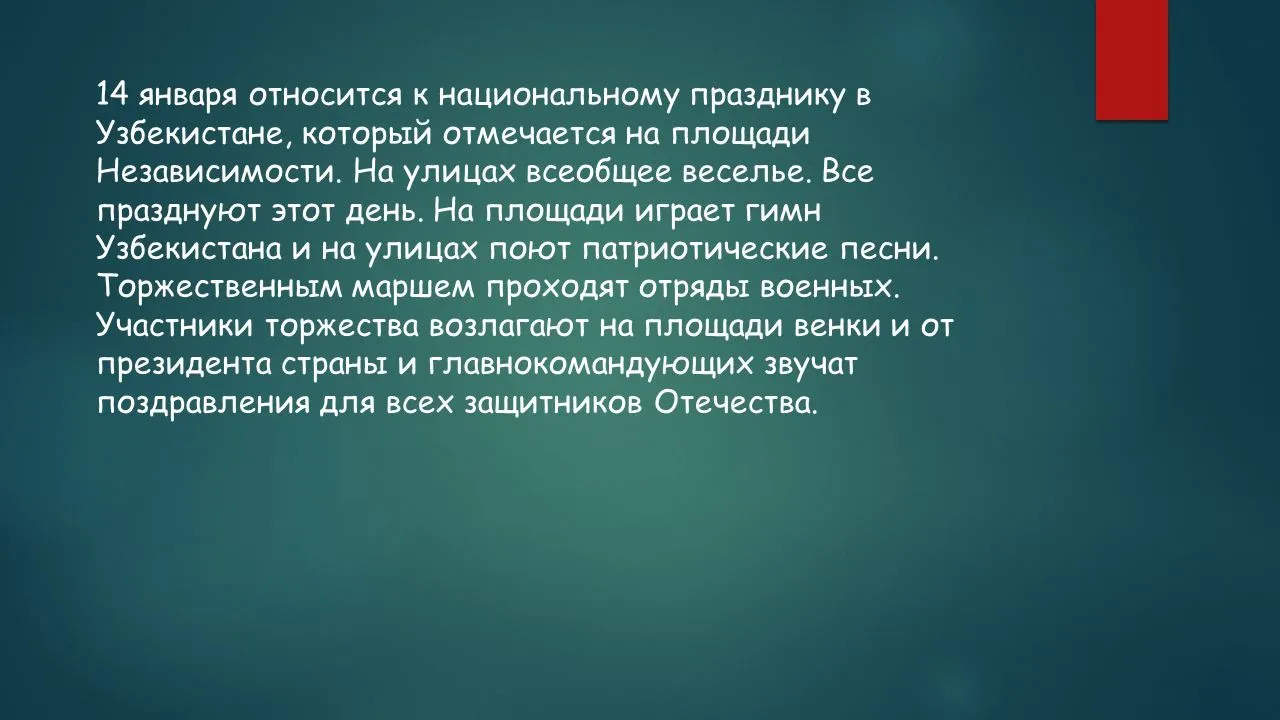 14 января относится к национальному празднику в Узбекистане, который отмечается на площади Независимости. На улицах всеобщее веселье. Все празднуют этот день. На площади играет гимн Узбекистана и на улицах поют патриотические песни. Торжественным маршем проходят отряды военных. Участники торжества возлагают на площади венки и от президента страны и главнокомандующих звучат поздравления для всех защитников Отечества.